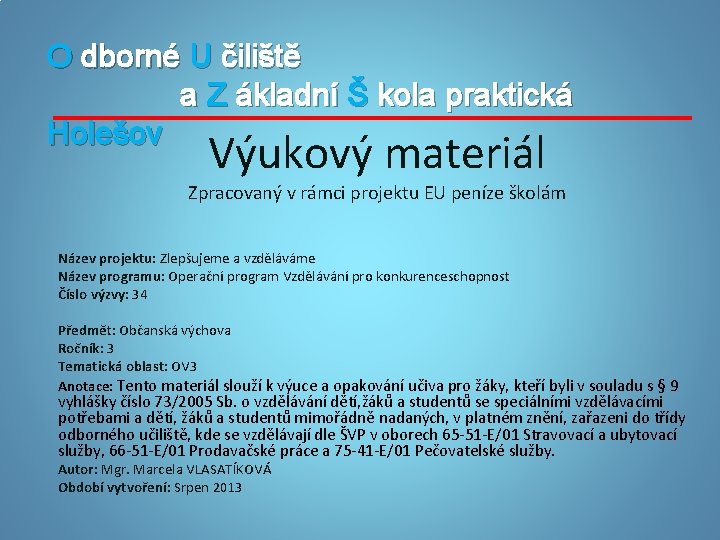 O dborné U čiliště
a Z ákladní Š kola praktická
Holešov

Výukový materiál
Zpracovaný v rámci projektu EU peníze školám

Název projektu: Zlepšujeme a vzděláváme
Název programu: Operační program Vzdělávání pro konkurenceschopnost
Číslo výzvy: 34

Předmět: Občanská výchova
Ročník: 3
Tematická oblast: OV3
Anotace: Tento materiál slouží k výuce a opakování učiva pro žáky, kteří byli v souladu s § 9 vyhlášky číslo 73/2005 Sb. o vzdělávání dětí,žáků a studentů se speciálními vzdělávacími potřebami a dětí, žáků a studentů mimořádně nadaných, v platném znění, zařazeni do třídy odborného učiliště, kde se vzdělávají dle ŠVP v oborech 65-51-E/01 Stravovací a ubytovací služby, 66-51-E/01 Prodavačské práce a 75-41-E/01 Pečovatelské služby.
Autor: Mgr. Marcela VLASATÍKOVÁ
Období vytvoření: Srpen 2013